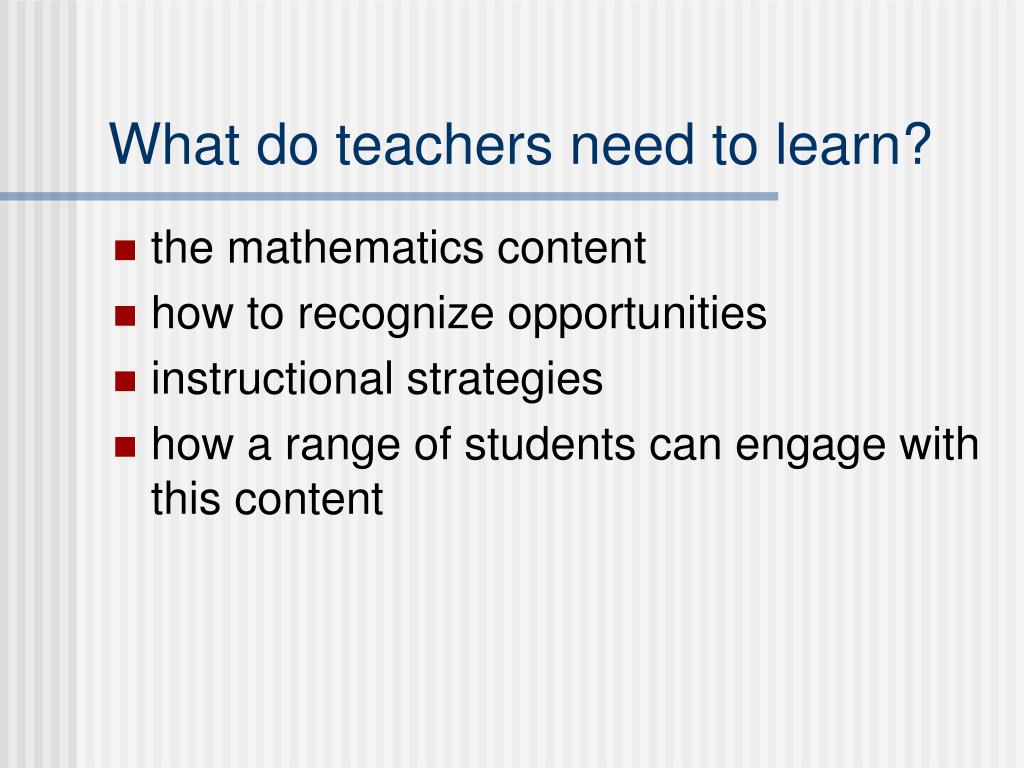 What do teachers need to learn?

- the mathematics content
- how to recognize opportunities
- instructional strategies
- how a range of students can engage with this content